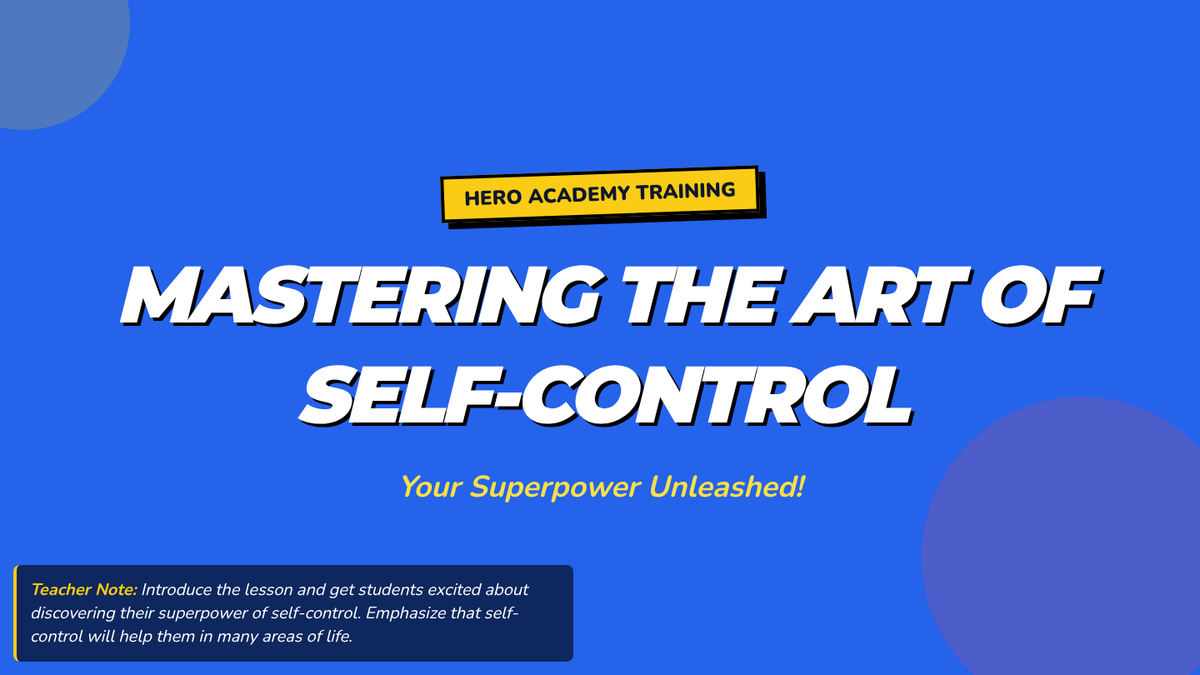 HERO ACADEMY TRAINING

MASTERING THE ART OF SELF-CONTROL

Your Superpower Unleashed!

Teacher Note: Introduce the lesson and get students excited about discovering their superpower of self-control. Emphasize that self-control will help them in many areas of life.